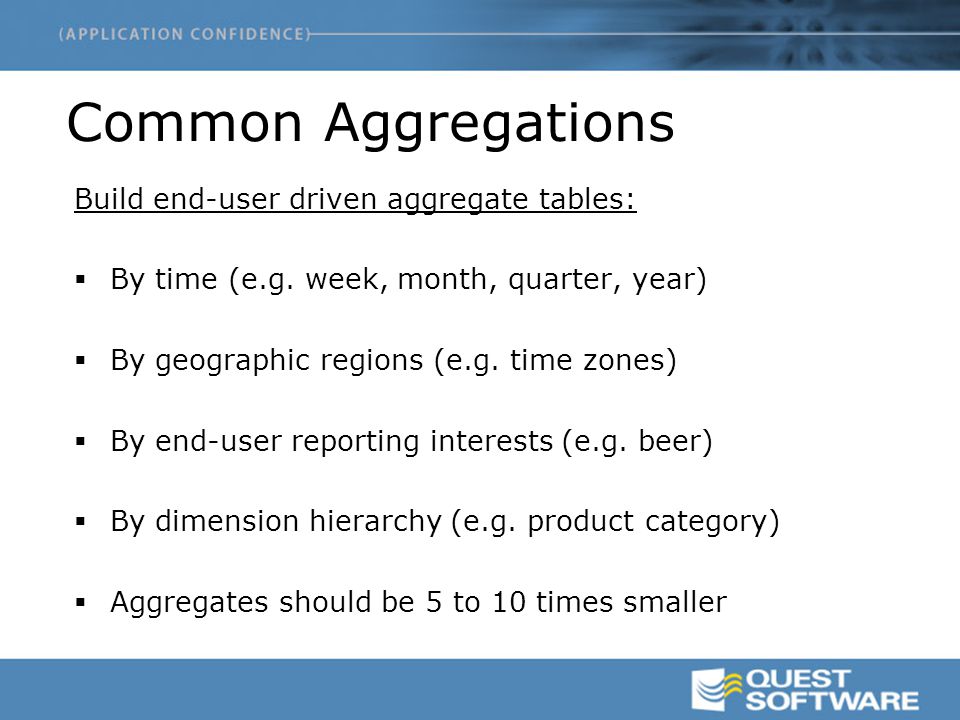 (APPLICATION CONFIDENCE)

Common Aggregations

Build end-user driven aggregate tables:

▪ By time (e.g. week, month, quarter, year)

▪ By geographic regions (e.g. time zones)

▪ By end-user reporting interests (e.g. beer)

▪ By dimension hierarchy (e.g. product category)

▪ Aggregates should be 5 to 10 times smaller

QUEST SOFTWARE